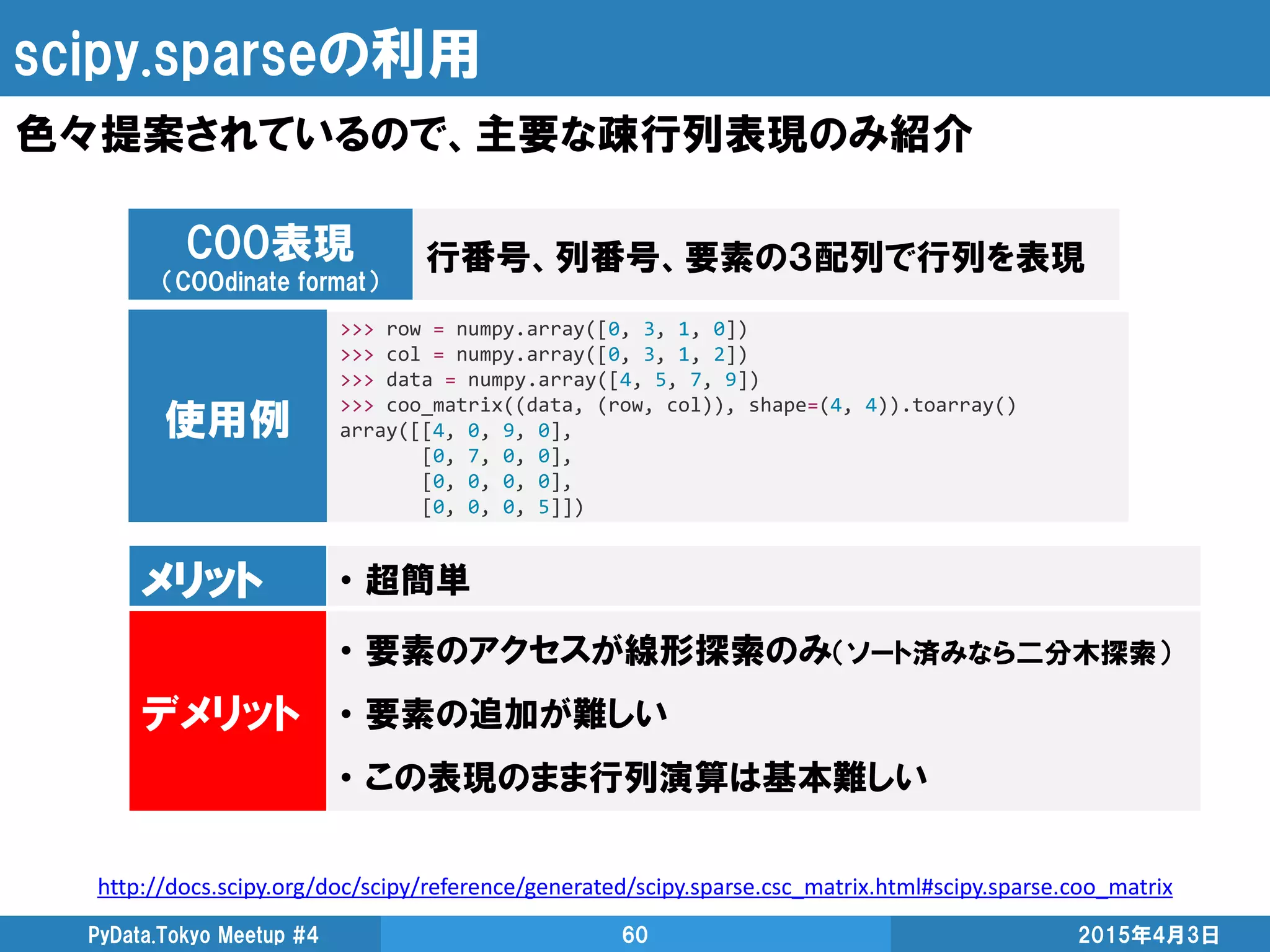 scipy.sparseの利用

色々提案されているので、主要な疎行列表現のみ紹介

COO表現
（COOdinate format）

行番号、列番号、要素の3配列で行列を表現

使用例

>>> row = numpy.array([0, 3, 1, 0])
>>> col = numpy.array([0, 3, 1, 2])
>>> data = numpy.array([4, 5, 7, 9])
>>> coo_matrix((data, (row, col)), shape=(4, 4)).toarray()
array([[4, 0, 9, 0],
       [0, 7, 0, 0],
       [0, 0, 0, 0],
       [0, 0, 0, 5]])

メリット

• 超簡単

デメリット

• 要素のアクセスが線形探索のみ（ソート済みなら二分木探索）

• 要素の追加が難しい

• この表現のまま行列演算は基本難しい

http://docs.scipy.org/doc/scipy/reference/generated/scipy.sparse.csc_matrix.html#scipy.sparse.coo_matrix

PyData.Tokyo Meetup #4

60

2015年4月3日